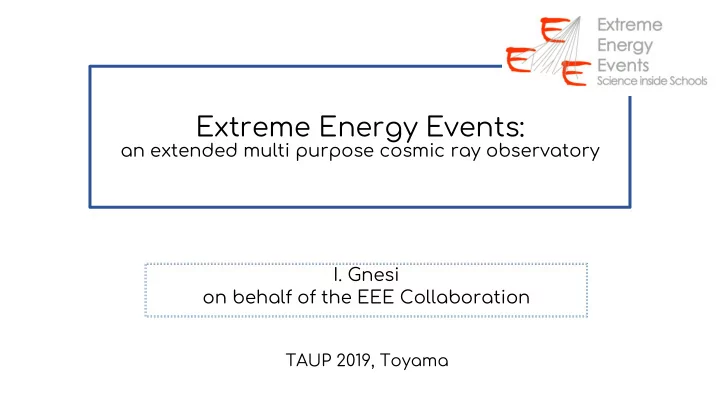 E
E E
Extreme Energy Events
Science inside Schools

Extreme Energy Events:
an extended multi purpose cosmic ray observatory

I. Gnesi
on behalf of the EEE Collaboration

TAUP 2019, Toyama